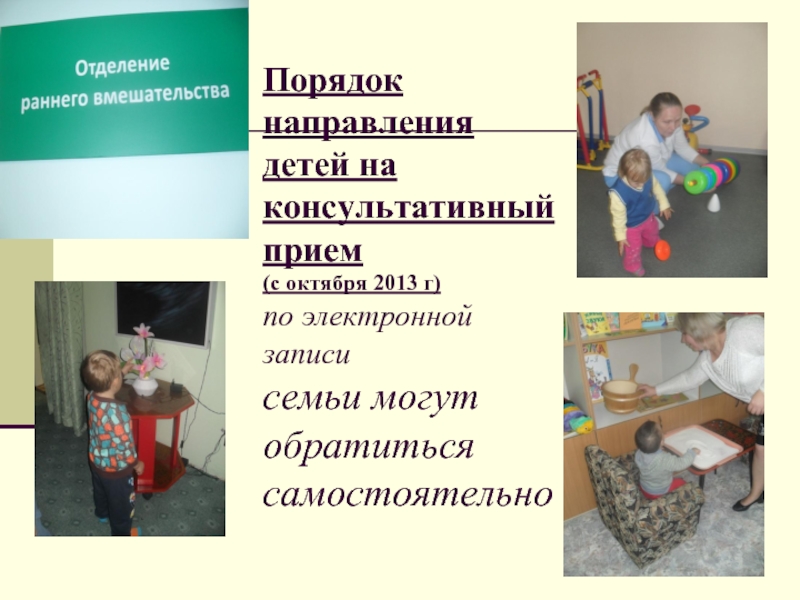 Отделение
раннего вмешательства

Порядок направления детей на консультативный прием
(с октября 2013 г)
по электронной записи
семьи могут обратиться самостоятельно